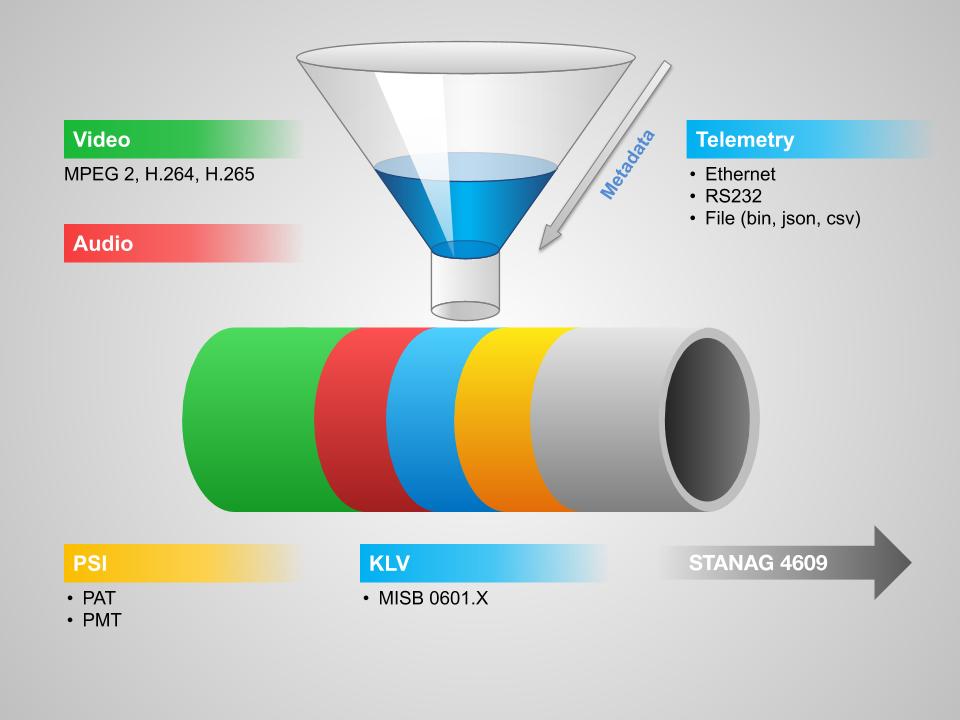 Video

MPEG 2, H.264, H.265

Audio

Metadata

Telemetry

• Ethernet
• RS232
• File (bin, json, csv)

PSI

• PAT
• PMT

KLV

• MISB 0601.X

STANAG 4609